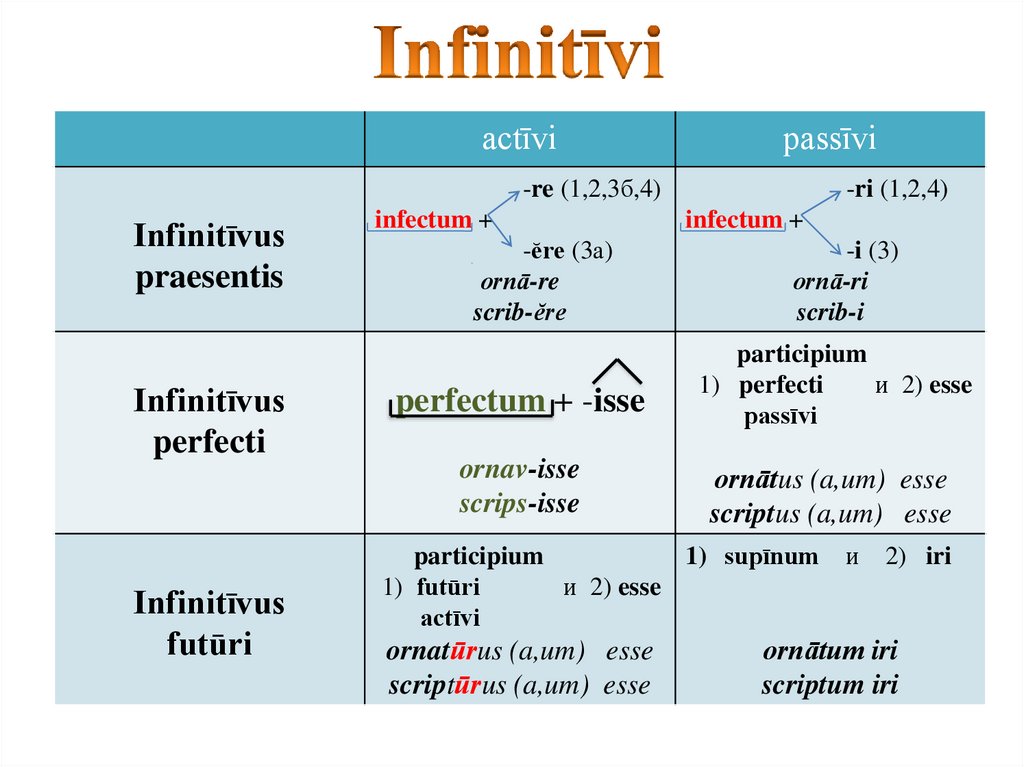 Infinitīvi

| | actīvi | passīvi |
|---|---|---|
| Infinitīvus praesentis | infectum + -re (1,2,3б,4) -ĕre (3a) ornā-re scrib-ĕre | infectum + -ri (1,2,4) -i (3) ornā-ri scrib-i |
| Infinitīvus perfecti | perfectum + -isse ornav-isse scrips-isse | participium 1) perfecti и 2) esse passīvi ornātus (a,um) esse scriptus (a,um) esse |
| Infinitīvus futūri | participium 1) futūri и 2) esse actīvi ornatūrus (a,um) esse scriptūrus (a,um) esse | 1) supīnum и 2) iri ornātum iri scriptum iri |